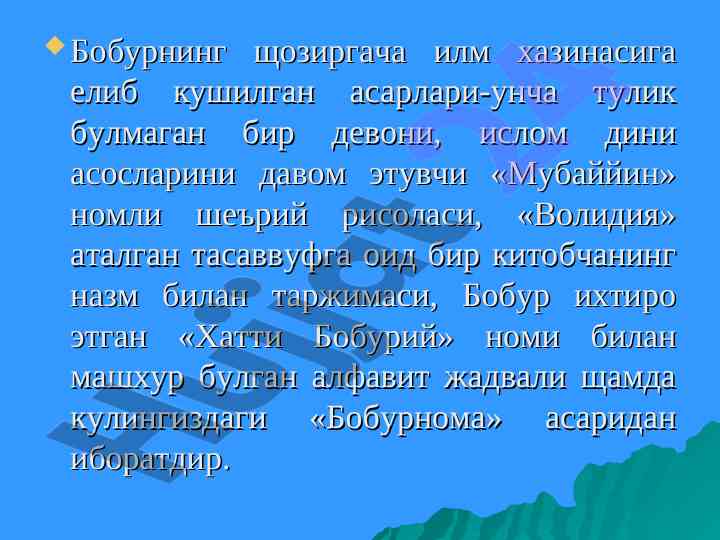 Бобурнинг щозиргача илм хазинасига елиб кушилган асарлари-унча тулик булмаган бир девони, ислом дини асосларини давом этувчи «Мубаййин» номли шеърий рисоласи, «Волидия» аталган тасаввуфга оид бир китобчанинг назм билан таржимаси, Бобур ихтиро этган «Хатти Бобурий» номи билан машхур булган алфавит жадвали щамда кулингиздаги «Бобурнома» асаридан иборатдир.